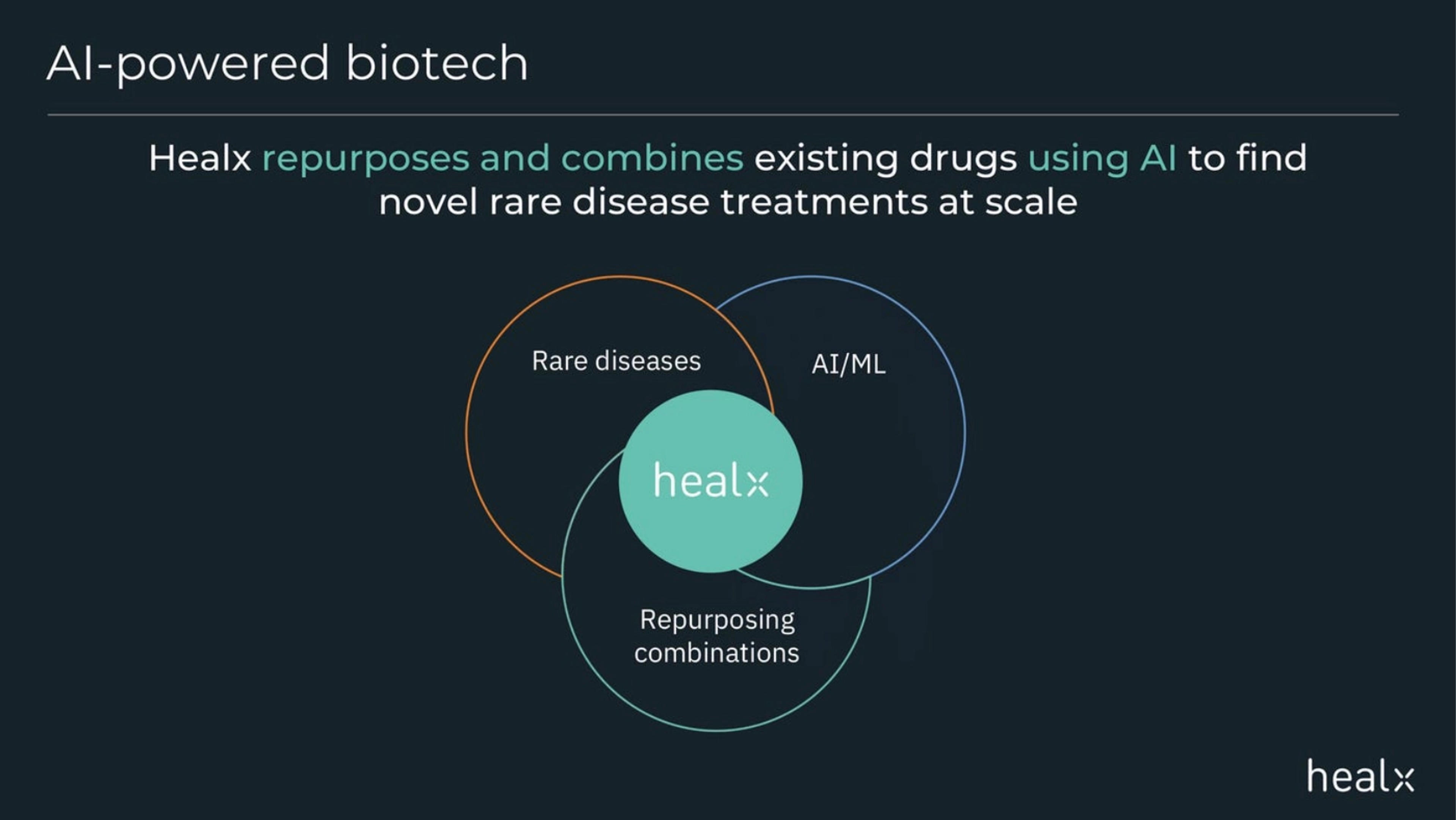 AI-powered biotech

Healx repurposes and combines existing drugs using AI to find novel rare disease treatments at scale

Rare diseases

AI/ML

healx

Repurposing combinations

healx